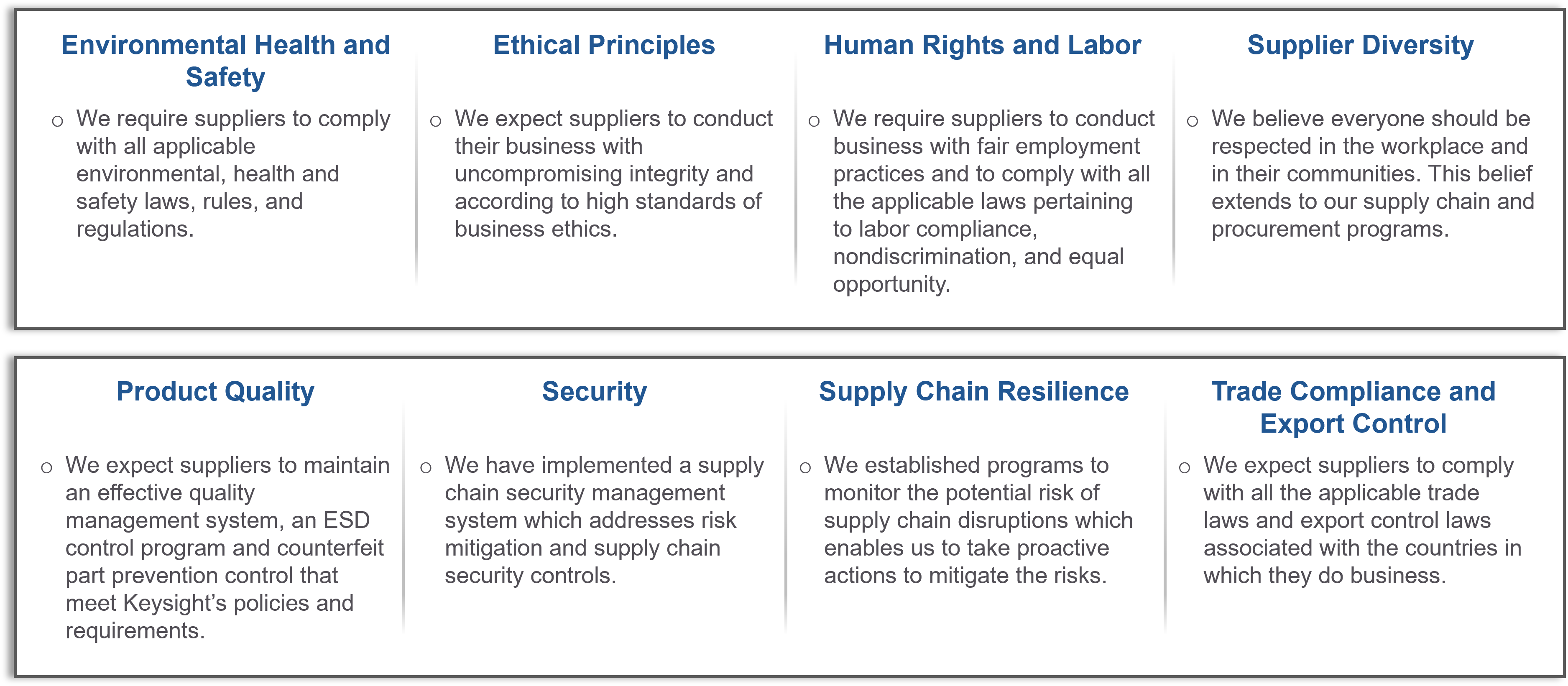 Environmental Health and Safety

○ We require suppliers to comply with all applicable environmental, health and safety laws, rules, and regulations.

Ethical Principles

○ We expect suppliers to conduct their business with uncompromising integrity and according to high standards of business ethics.

Human Rights and Labor

○ We require suppliers to conduct business with fair employment practices and to comply with all the applicable laws pertaining to labor compliance, nondiscrimination, and equal opportunity.

Supplier Diversity

○ We believe everyone should be respected in the workplace and in their communities. This belief extends to our supply chain and procurement programs.

Product Quality

○ We expect suppliers to maintain an effective quality management system, an ESD control program and counterfeit part prevention control that meet Keysight's policies and requirements.

Security

○ We have implemented a supply chain security management system which addresses risk mitigation and supply chain security controls.

Supply Chain Resilience

○ We established programs to monitor the potential risk of supply chain disruptions which enables us to take proactive actions to mitigate the risks.

Trade Compliance and Export Control

○ We expect suppliers to comply with all the applicable trade laws and export control laws associated with the countries in which they do business.